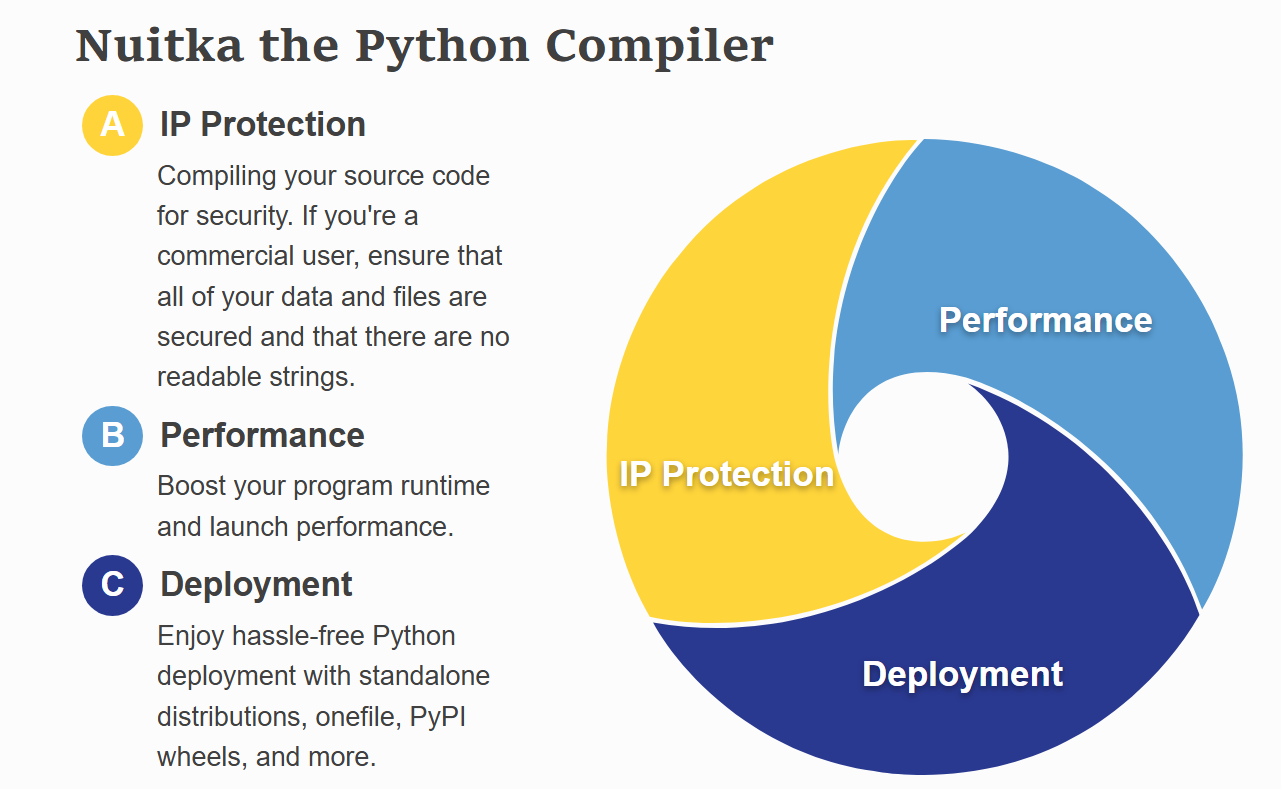 Nuitka the Python Compiler

A IP Protection

Compiling your source code for security. If you're a commercial user, ensure that all of your data and files are secured and that there are no readable strings.

B Performance

Boost your program runtime and launch performance.

C Deployment

Enjoy hassle-free Python deployment with standalone distributions, onefile, PyPI wheels, and more.

Performance

IP Protection

Deployment